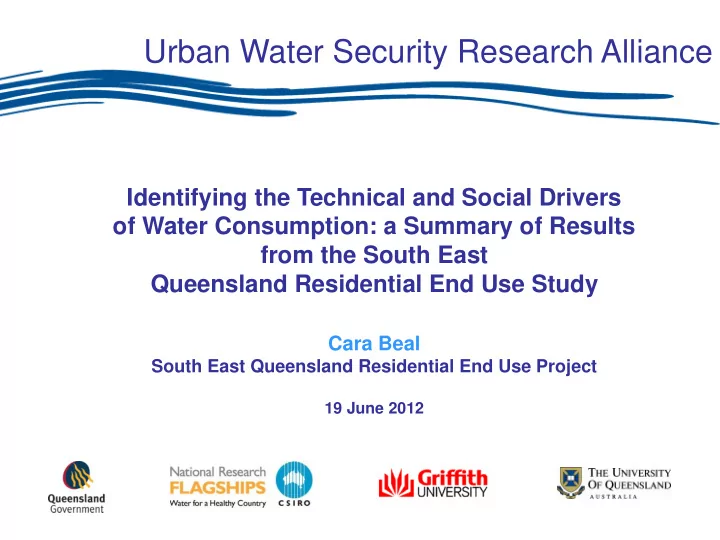 Urban Water Security Research Alliance

Identifying the Technical and Social Drivers of Water Consumption: a Summary of Results from the South East Queensland Residential End Use Study

Cara Beal
South East Queensland Residential End Use Project

19 June 2012

Queensland Government

National Research FLAGSHIPS
Water for a Healthy Country

CSIRO

Griffith UNIVERSITY

THE UNIVERSITY OF QUEENSLAND
AUSTRALIA